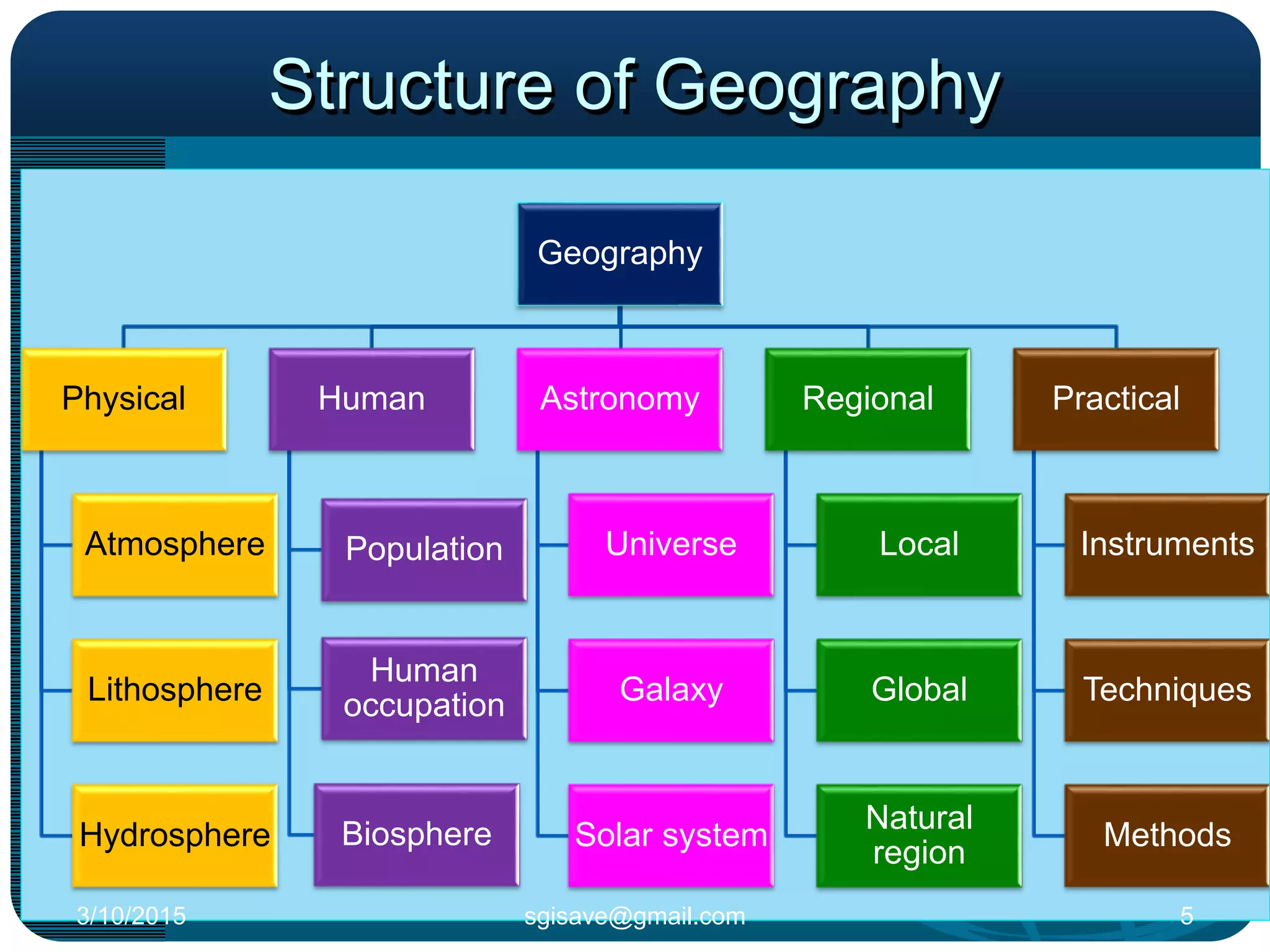 Structure of Geography

Geography

Physical

Atmosphere

Lithosphere

Hydrosphere

Human

Population

Human occupation

Biosphere

Astronomy

Universe

Galaxy

Solar system

Regional

Local

Global

Natural region

Practical

Instruments

Techniques

Methods

3/10/2015 sgisave@gmail.com 5